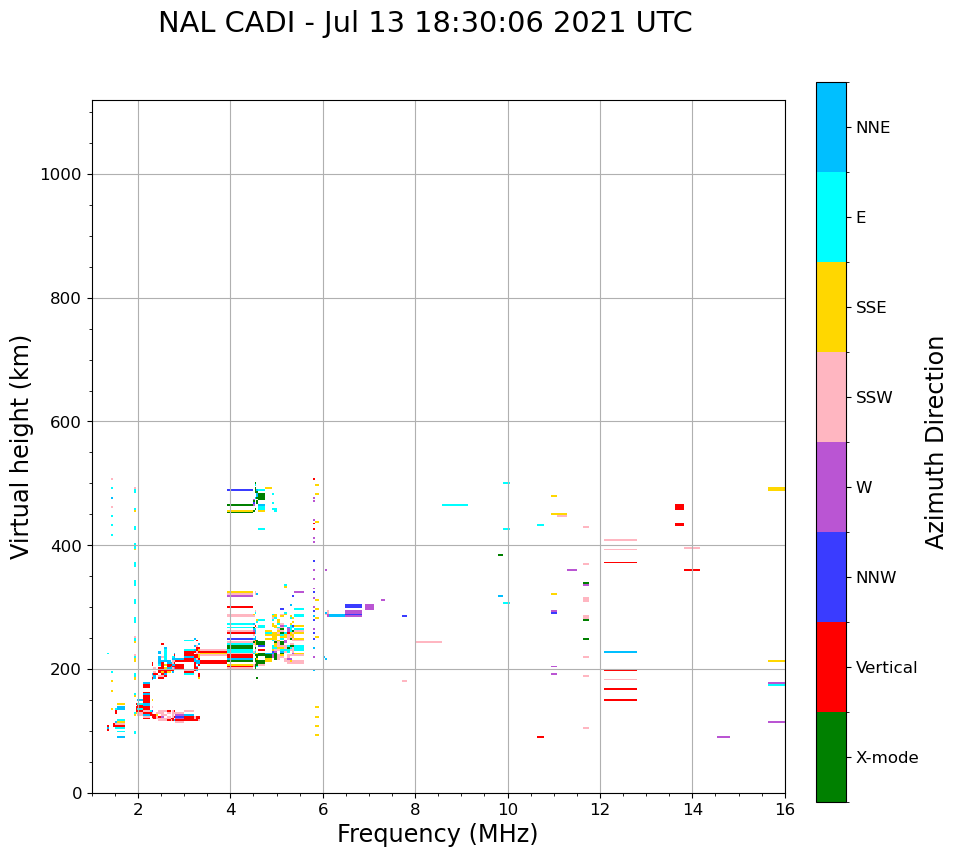 NAL CADI - Jul 13 18:30:06 2021 UTC

Virtual height (km)

1000
800
600
400
200
0

2
4
6
8
10
12
14
16

Frequency (MHz)

NNE
E
SSE
SSW
W
NNW
Vertical
X-mode

Azimuth Direction